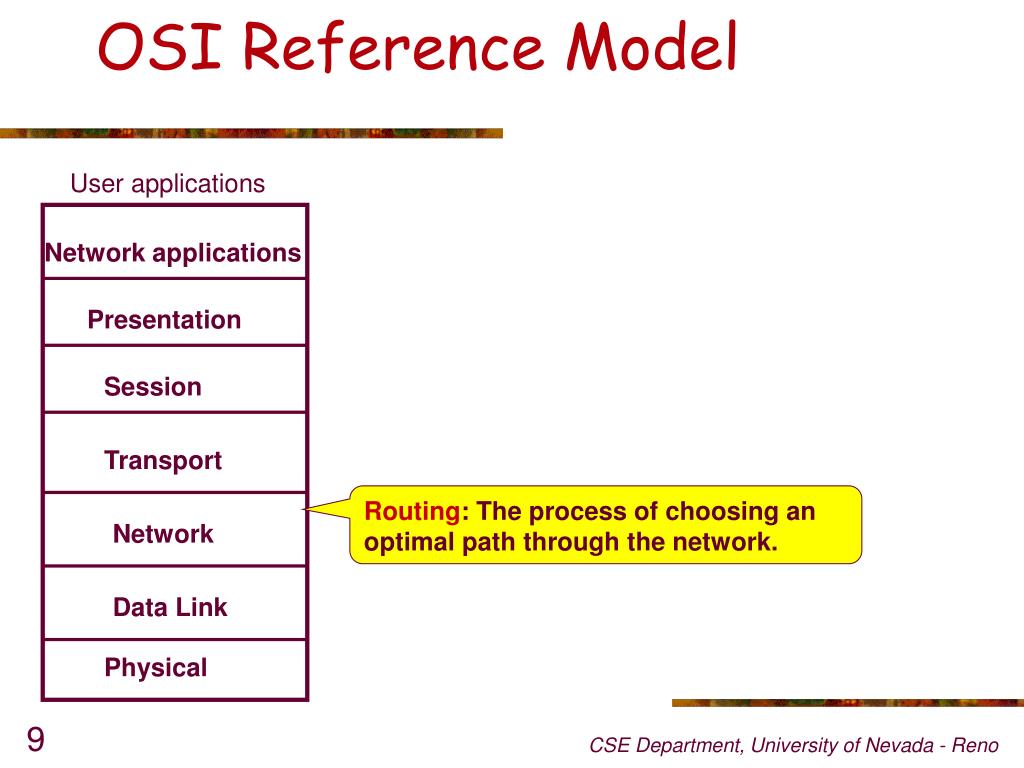 OSI Reference Model

User applications

Network applications

Presentation

Session

Transport

Network

Data Link

Physical

Routing: The process of choosing an optimal path through the network.

9

CSE Department, University of Nevada - Reno